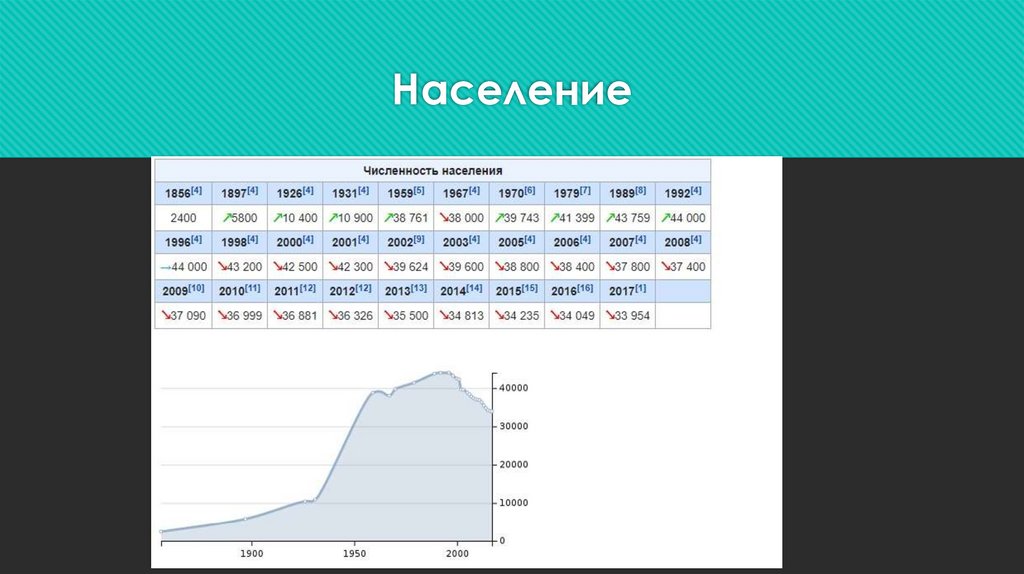 Население

Численность населения

| 1856[4] | 1897[4] | 1926[4] | 1931[4] | 1959[5] | 1967[4] | 1970[6] | 1979[7] | 1989[8] | 1992[4] |
|---|---|---|---|---|---|---|---|---|---|
| 2400 | ↗5800 | ↗10 400 | ↗10 900 | ↗38 761 | ↘38 000 | ↗39 743 | ↗41 399 | ↗43 759 | ↗44 000 |
| 1996[4] | 1998[4] | 2000[4] | 2001[4] | 2002[9] | 2003[4] | 2005[4] | 2006[4] | 2007[4] | 2008[4] |
| →44 000 | ↘43 200 | ↘42 500 | ↘42 300 | ↘39 624 | ↘39 600 | ↘38 800 | ↘38 400 | ↘37 800 | ↘37 400 |
| 2009[10] | 2010[11] | 2011[12] | 2012[12] | 2013[13] | 2014[14] | 2015[15] | 2016[16] | 2017[1] | |
| ↘37 090 | ↘36 999 | ↘36 881 | ↘36 326 | ↘35 500 | ↘34 813 | ↘34 235 | ↘34 049 | ↘33 954 | |

40000
30000
20000
10000
0
1900
1950
2000